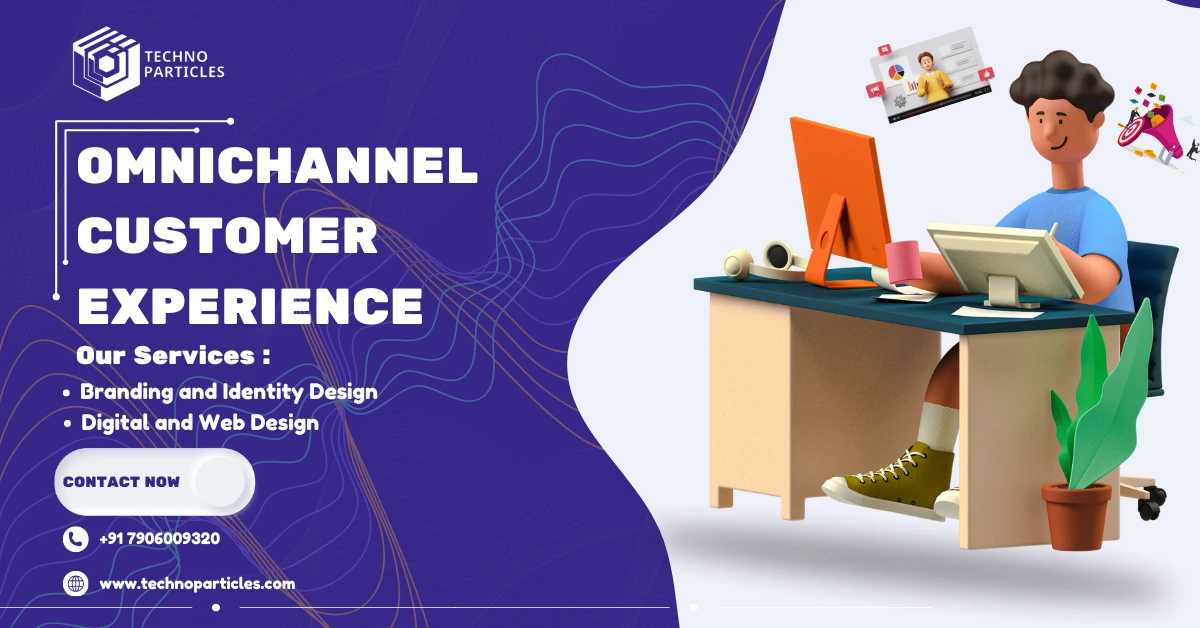 TECHNO PARTICLES

OMNICHANNEL CUSTOMER EXPERIENCE

Our Services :

• Branding and Identity Design
• Digital and Web Design

CONTACT NOW

+91 7906009320

www.technoparticles.com